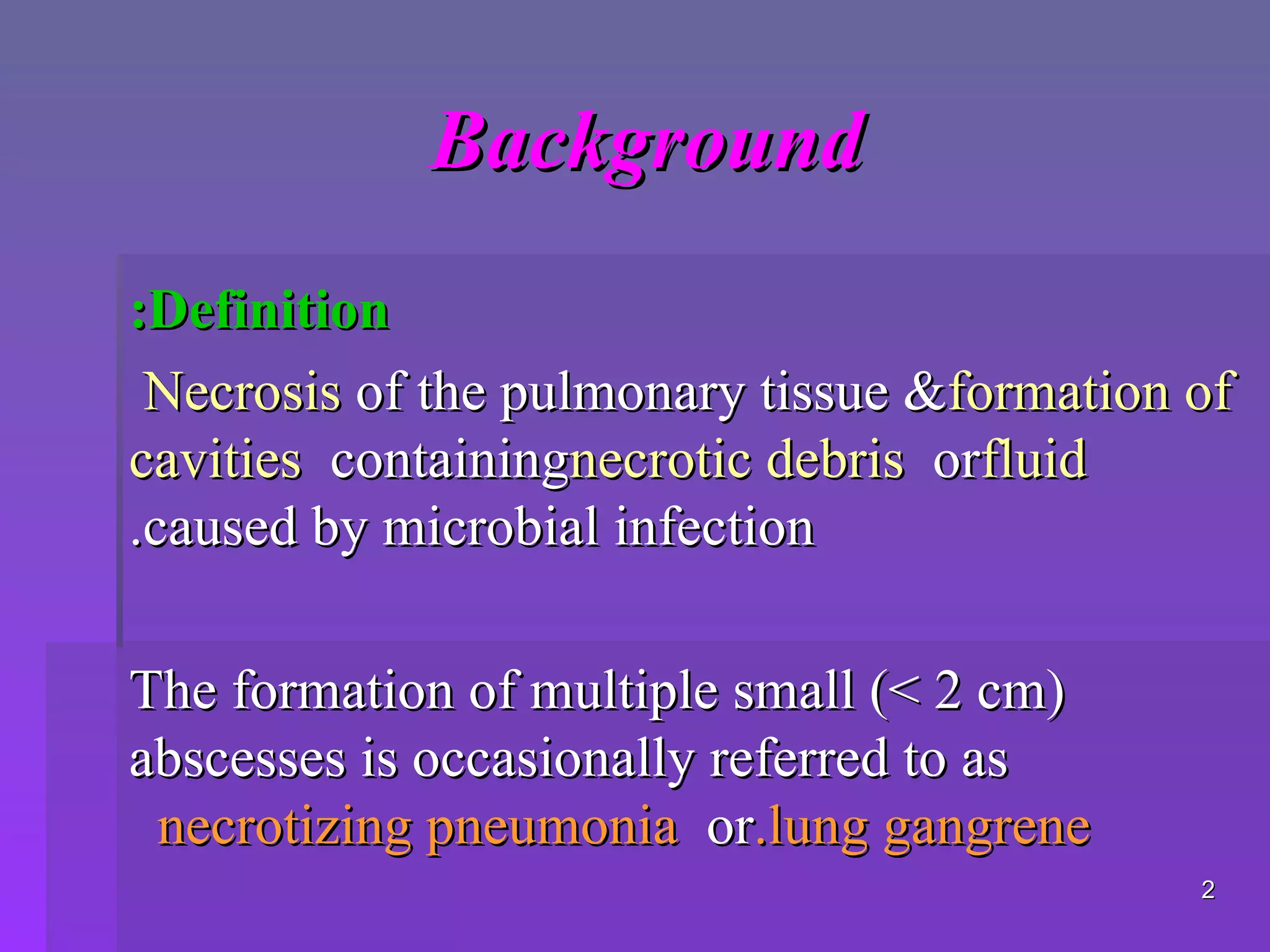 Background

:Definition

Necrosis of the pulmonary tissue &formation of cavities containingnecrotic debris orfluid .caused by microbial infection

The formation of multiple small (< 2 cm) abscesses is occasionally referred to as necrotizing pneumonia or.lung gangrene

2